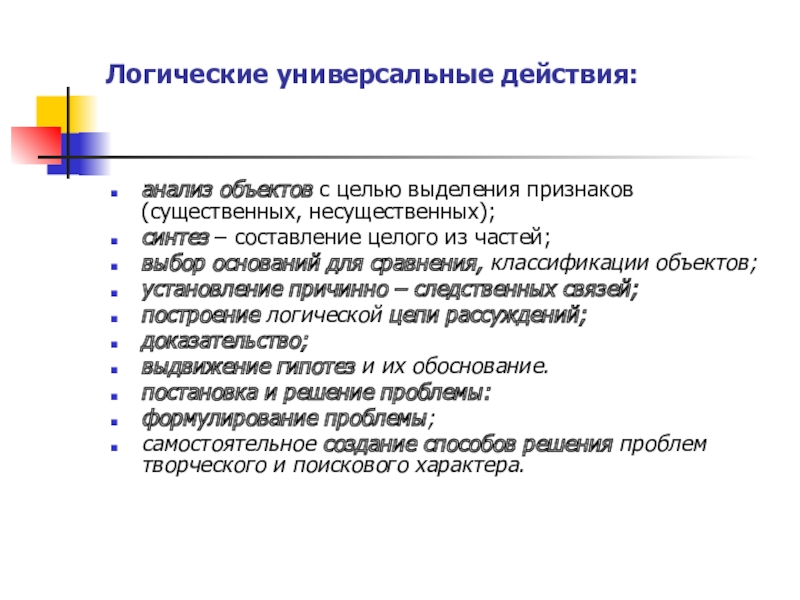 Логические универсальные действия:

- анализ объектов с целью выделения признаков (существенных, несущественных);
- синтез – составление целого из частей;
- выбор оснований для сравнения, классификации объектов;
- установление причинно – следственных связей;
- построение логической цепи рассуждений;
- доказательство;
- выдвижение гипотез и их обоснование.
- постановка и решение проблемы:
- формулирование проблемы;
- самостоятельное создание способов решения проблем творческого и поискового характера.